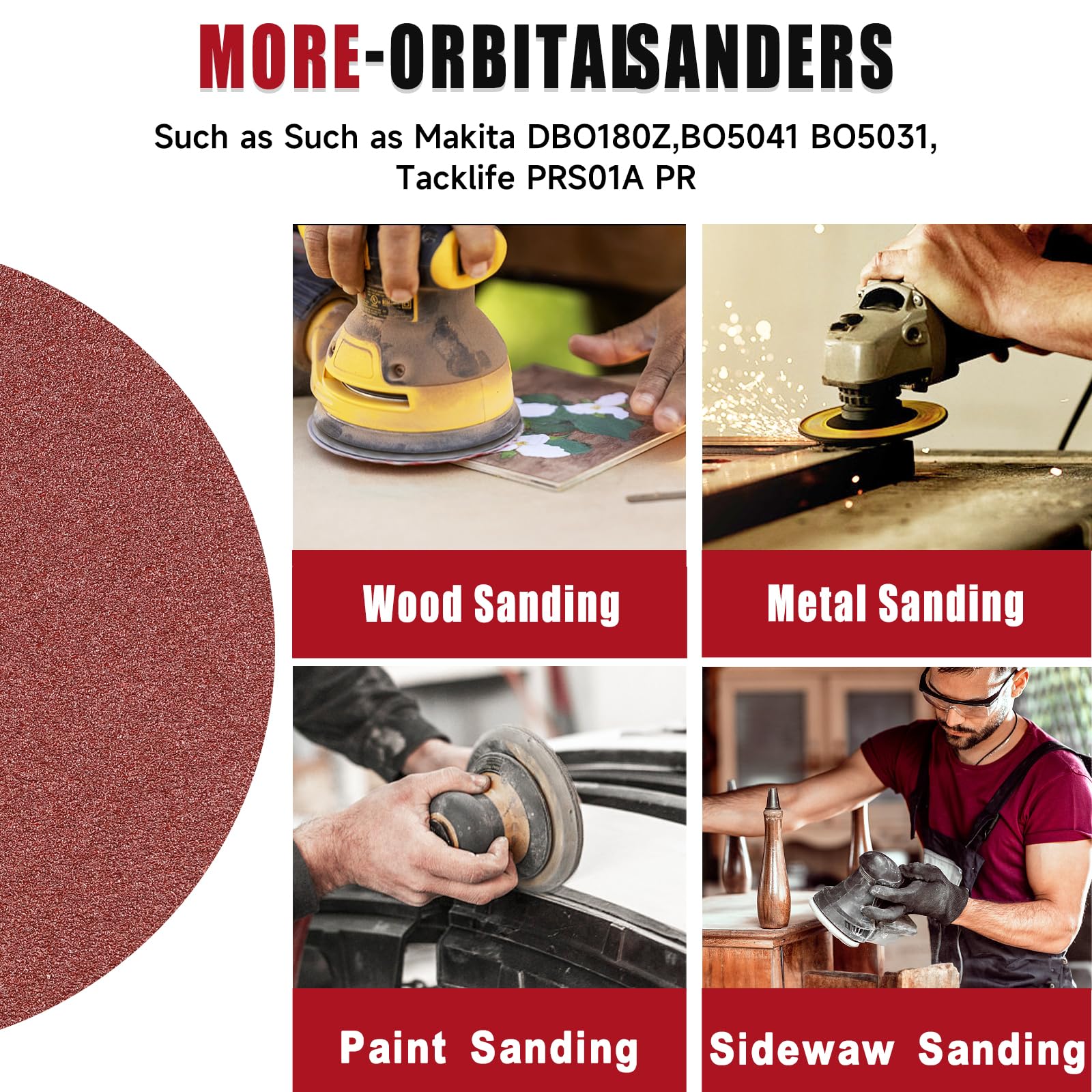 MORE-ORBITALSANDERS

Such as Such as Makita DBO180Z,BO5041 BO5031, Tacklife PRS01A PR

Wood Sanding

Metal Sanding

Paint Sanding

Sidewaw Sanding